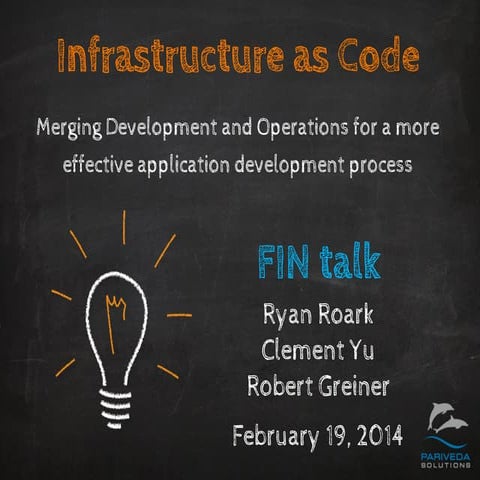 Infrastructure as Code

Merging Development and Operations for a more effective application development process

FIN talk

Ryan Roark
Clement Yu
Robert Greiner

February 19, 2014

PARIVEDA SOLUTIONS